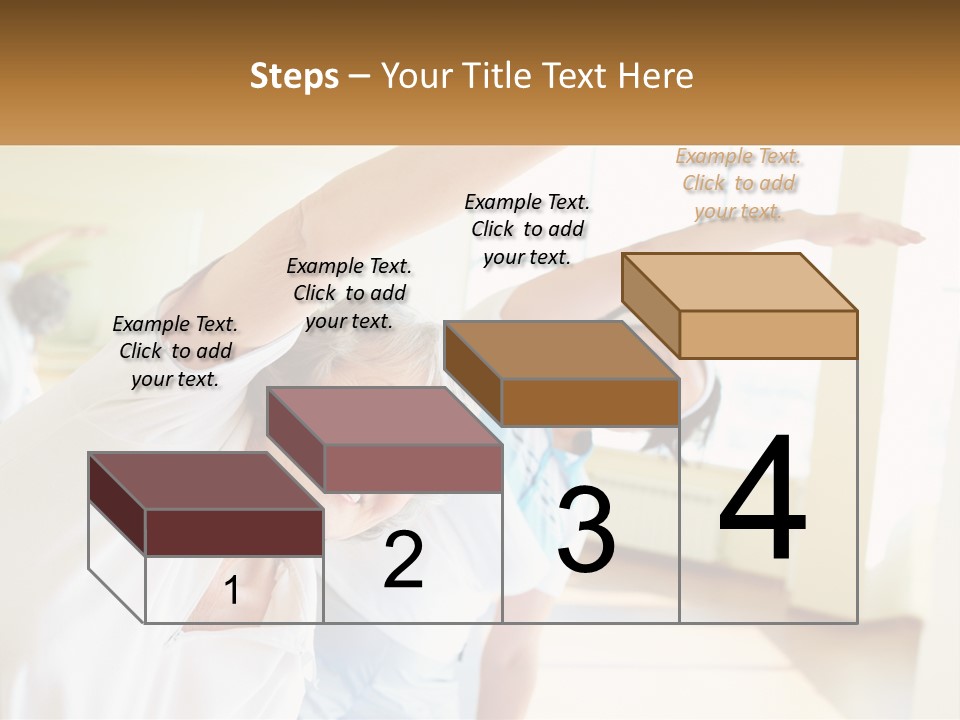 Steps – Your Title Text Here

Example Text. Click to add your text.

Example Text. Click to add your text.

Example Text. Click to add your text.

Example Text. Click to add your text.

1

2

3

4